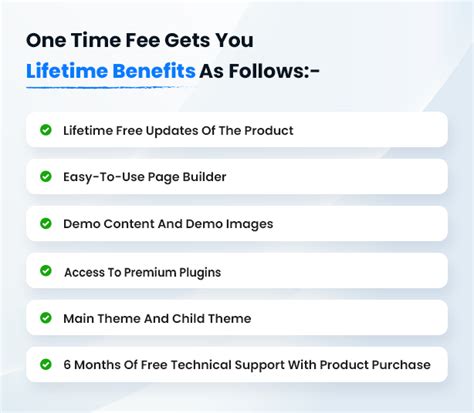 One Time Fee Gets You
Lifetime Benefits As Follows:-

Lifetime Free Updates Of The Product

Easy-To-Use Page Builder

Demo Content And Demo Images

Access To Premium Plugins

Main Theme And Child Theme

6 Months Of Free Technical Support With Product Purchase